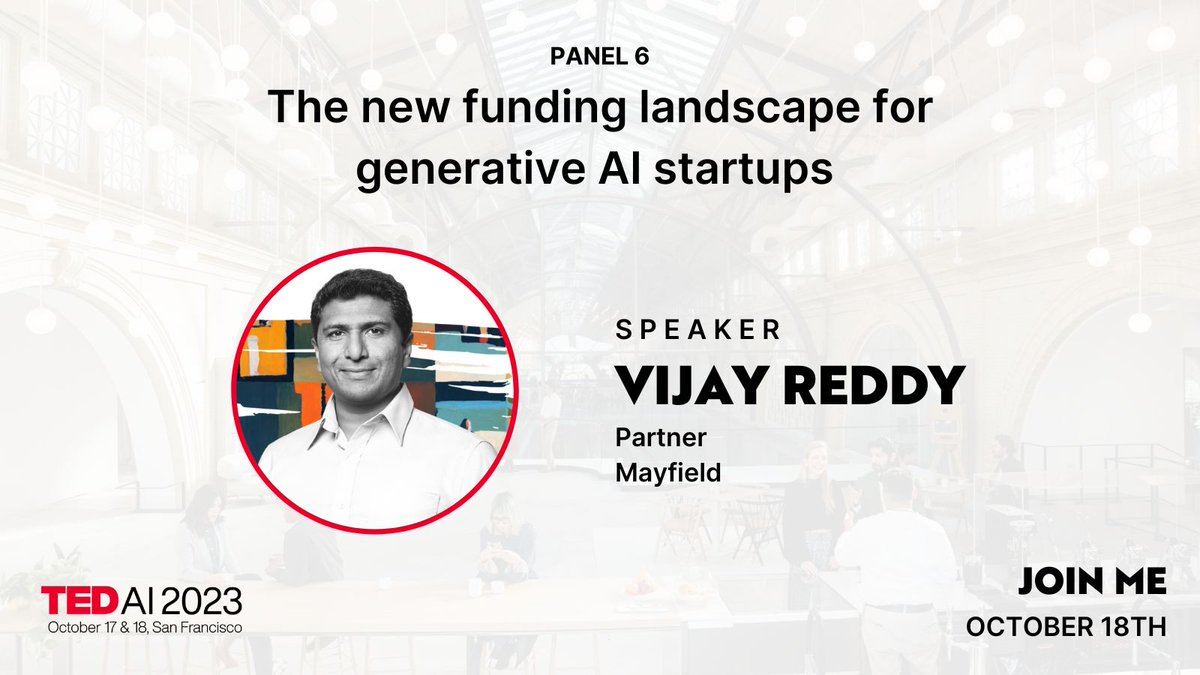 PANEL 6

The new funding landscape for generative AI startups

SPEAKER

VIJAY REDDY

Partner
Mayfield

TED AI 2023
October 17 & 18, San Francisco

JOIN ME
OCTOBER 18TH